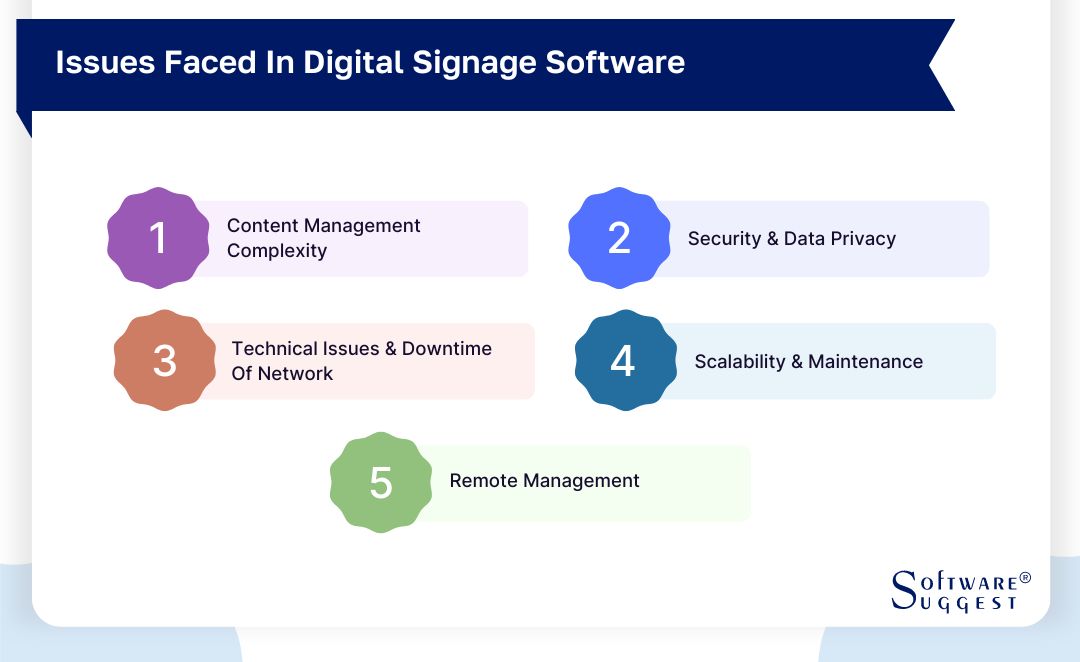 Issues Faced In Digital Signage Software

1 Content Management Complexity

2 Security & Data Privacy

3 Technical Issues & Downtime Of Network

4 Scalability & Maintenance

5 Remote Management

SOFTWARE® SUGGEST